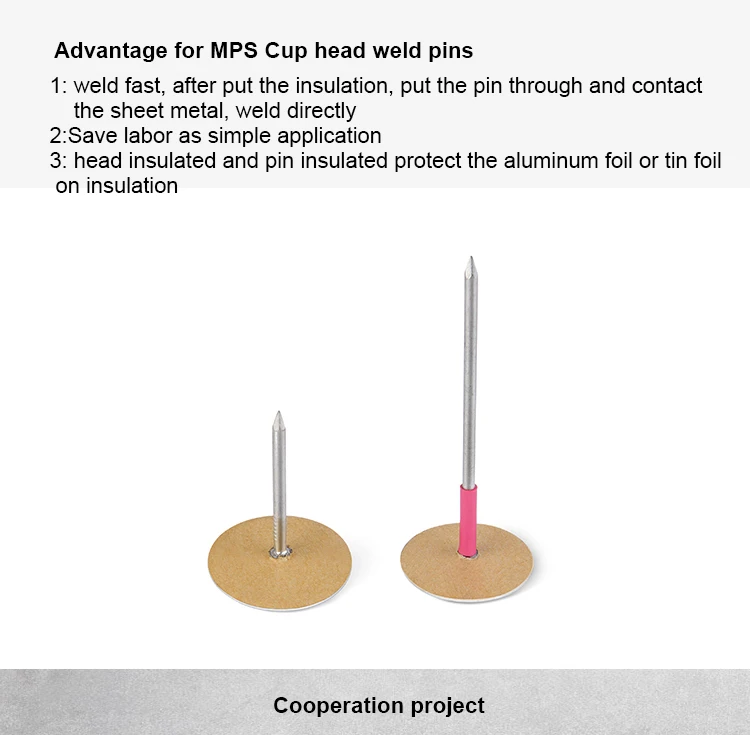 Advantage for MPS Cup head weld pins

1: weld fast, after put the insulation, put the pin through and contact the sheet metal, weld directly
2:Save labor as simple application
3: head insulated and pin insulated protect the aluminum foil or tin foil on insulation

Cooperation project